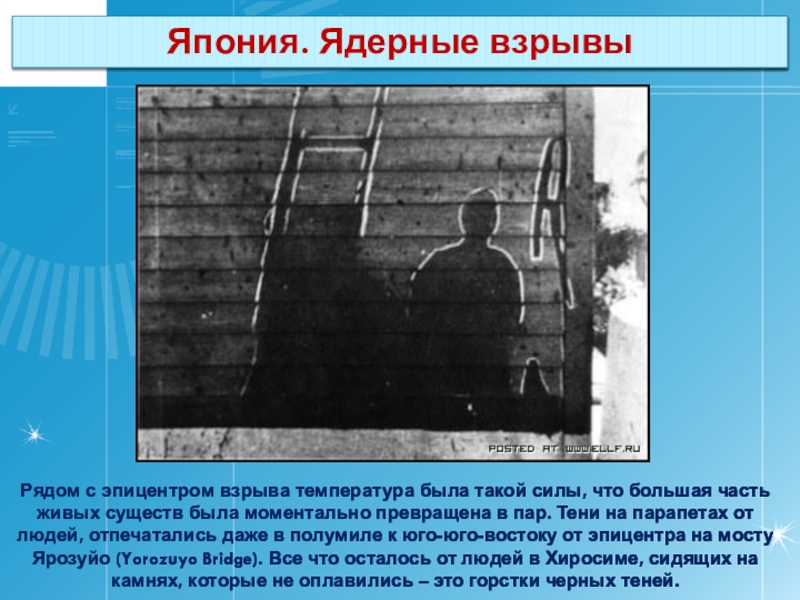 Япония. Ядерные взрывы

POSTED AT WWW.ELLF.RU

Рядом с эпицентром взрыва температура была такой силы, что большая часть живых существ была моментально превращена в пар. Тени на парапетах от людей, отпечатались даже в полумиле к юго-юго-востоку от эпицентра на мосту Ярозуйо (Yorozuyo Bridge). Все что осталось от людей в Хиросиме, сидящих на камнях, которые не оплавились – это горстки черных теней.